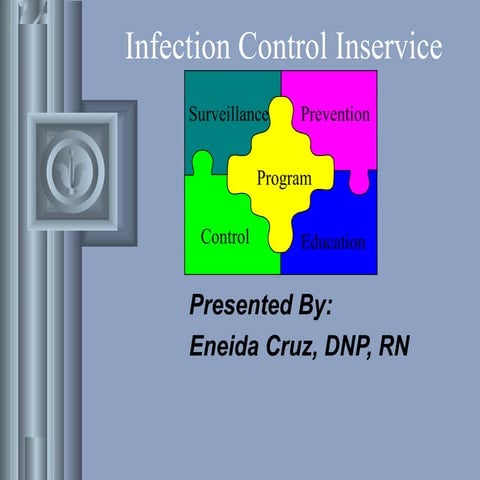 Infection Control Inservice

Surveillance
Prevention
Program
Control
Education

Presented By:
Eneida Cruz, DNP, RN